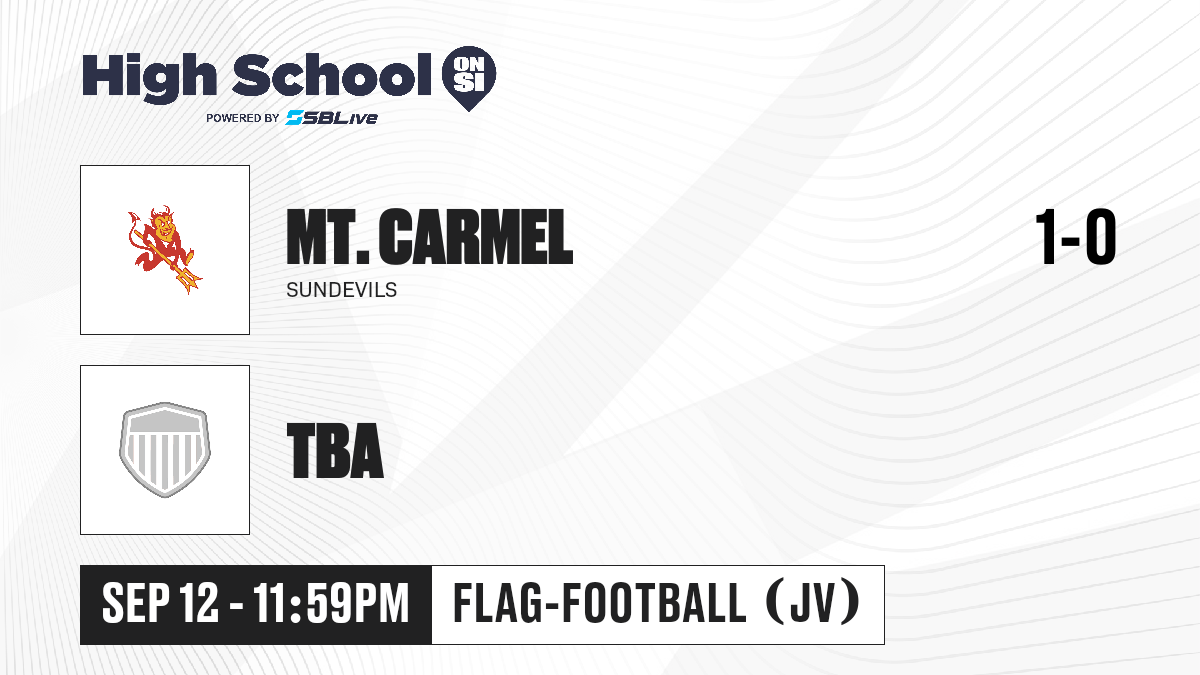 High School ON SI
POWERED BY SBLive

MT. CARMEL
SUNDEVILS

1-0

TBA

SEP 12 - 11:59PM

FLAG-FOOTBALL (JV)